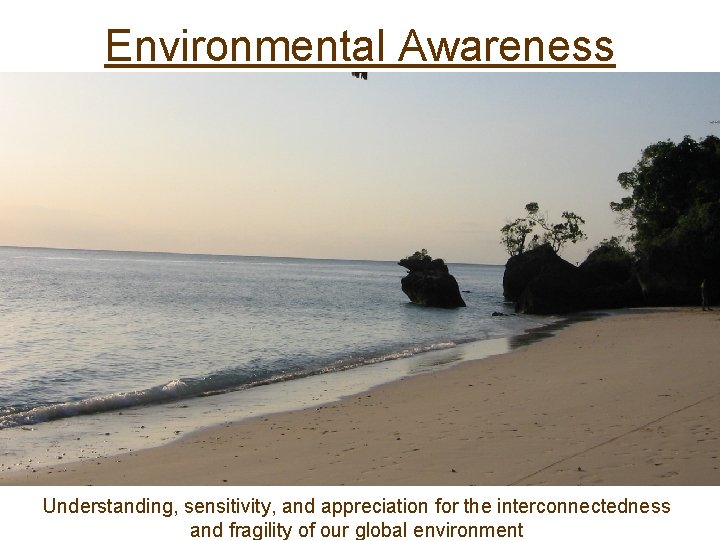 Environmental Awareness

Understanding, sensitivity, and appreciation for the interconnectedness and fragility of our global environment